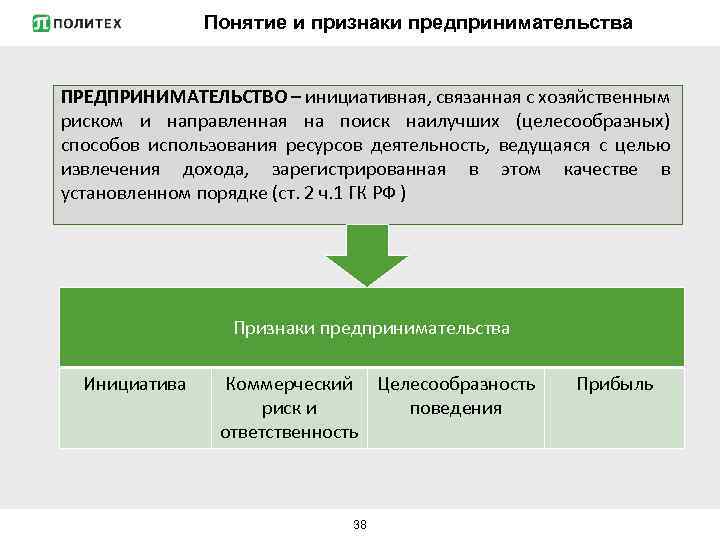 ПОЛИТЕХ

Понятие и признаки предпринимательства

ПРЕДПРИНИМАТЕЛЬСТВО – инициативная, связанная с хозяйственным риском и направленная на поиск наилучших (целесообразных) способов использования ресурсов деятельность, ведущаяся с целью извлечения дохода, зарегистрированная в этом качестве в установленном порядке (ст. 2 ч.1 ГК РФ )

| Признаки предпринимательства | | | |
|---|---|---|---|
| Инициатива | Коммерческий риск и ответственность | Целесообразность поведения | Прибыль |

38